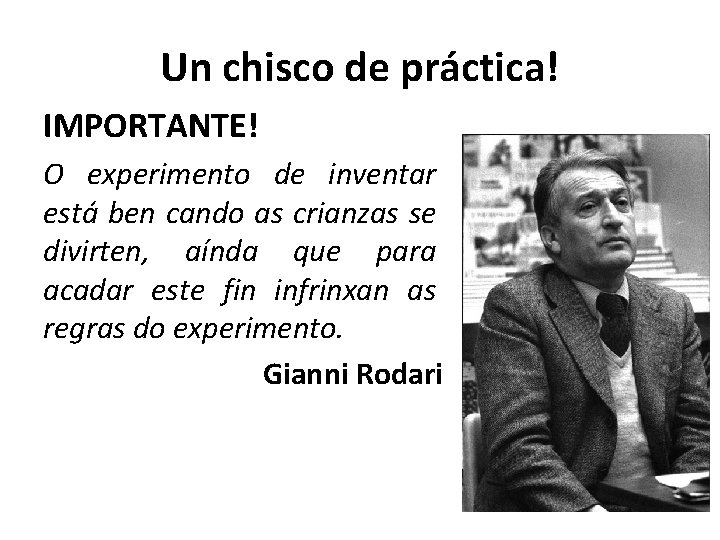 Un chisco de práctica!

IMPORTANTE!

O experimento de inventar está ben cando as crianzas se divirten, aínda que para acadar este fin infrinxan as regras do experimento.

Gianni Rodari